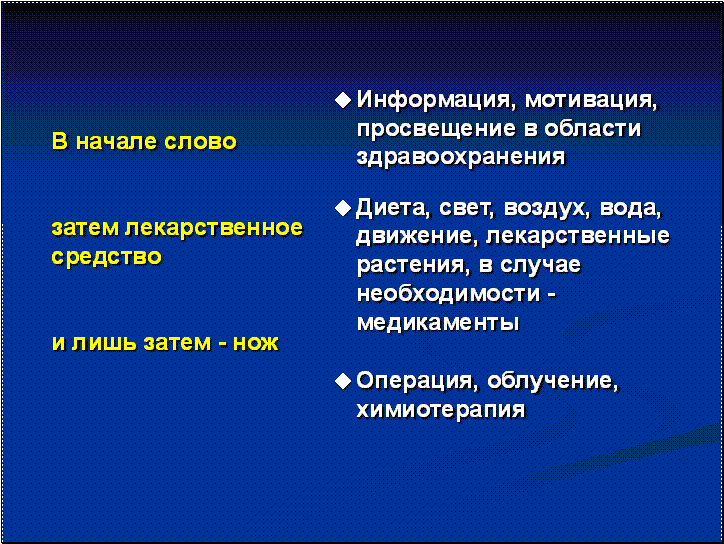 В начале слово

затем лекарственное средство

и лишь затем - нож

◆ Информация, мотивация, просвещение в области здравоохранения

◆ Диета, свет, воздух, вода, движение, лекарственные растения, в случае необходимости - медикаменты

◆ Операция, облучение, химиотерапия